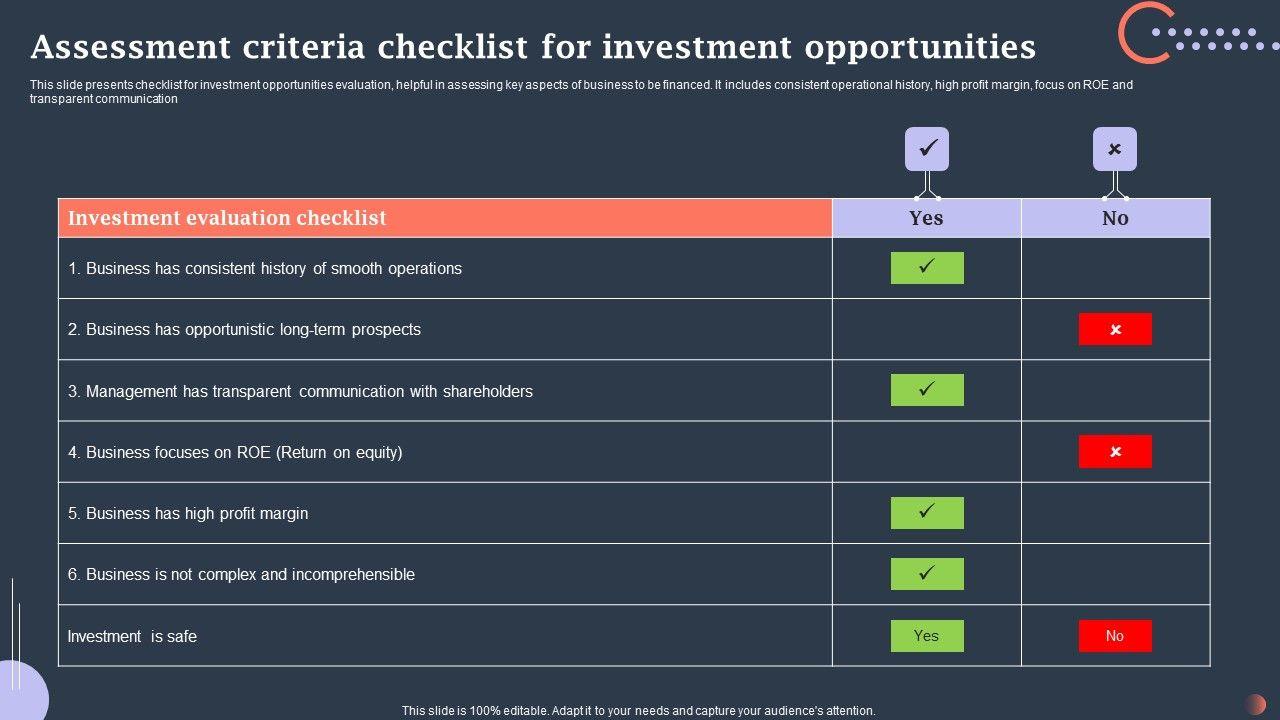 Assessment criteria checklist for investment opportunities

This slide presents checklist for investment opportunities evaluation, helpful in assessing key aspects of business to be financed. It includes consistent operational history, high profit margin, focus on ROE and transparent communication

| Investment evaluation checklist | Yes | No |
|---|---|---|
| 1. Business has consistent history of smooth operations | ✓ | |
| 2. Business has opportunistic long-term prospects | | ✗ |
| 3. Management has transparent communication with shareholders | ✓ | |
| 4. Business focuses on ROE (Return on equity) | | ✗ |
| 5. Business has high profit margin | ✓ | |
| 6. Business is not complex and incomprehensible | ✓ | |
| Investment is safe | Yes | No |

This slide is 100% editable. Adapt it to your needs and capture your audience's attention.